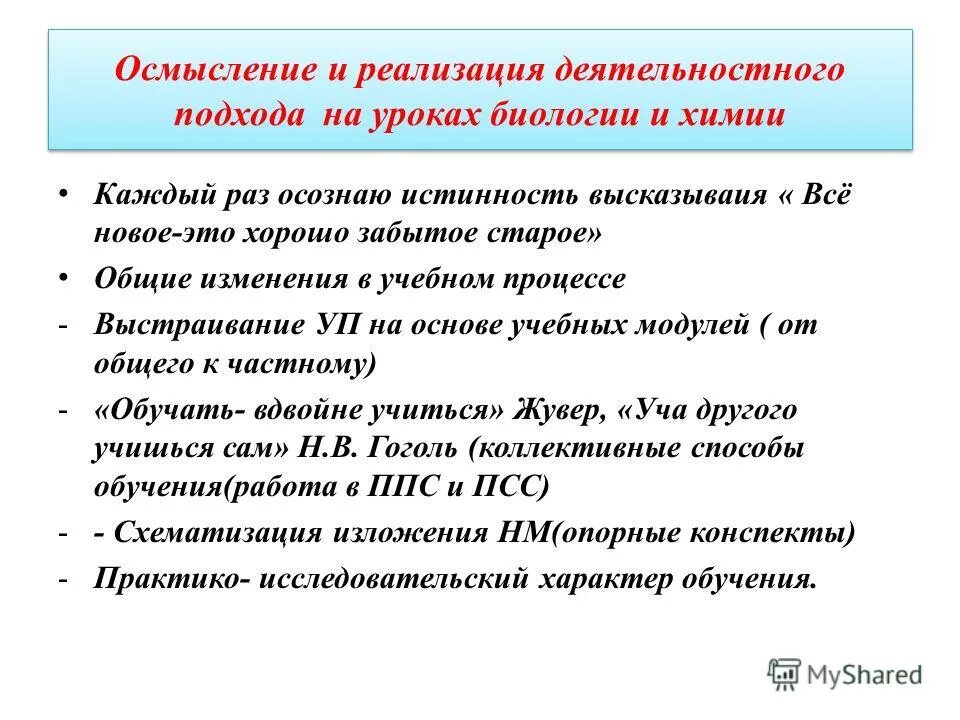 Осмысление и реализация деятельностного подхода на уроках биологии и химии

• Каждый раз осознаю истинность высказываия « Всё новое-это хорошо забытое старое»
• Общие изменения в учебном процессе
- Выстраивание УП на основе учебных модулей ( от общего к частному)
- «Обучать- вдвойне учиться» Жувер, «Уча другого учишься сам» Н.В. Гоголь (коллективные способы обучения(работа в ППС и ПСС)
- - Схематизация изложения НМ(опорные конспекты)
- Практико- исследовательский характер обучения.

MyShared